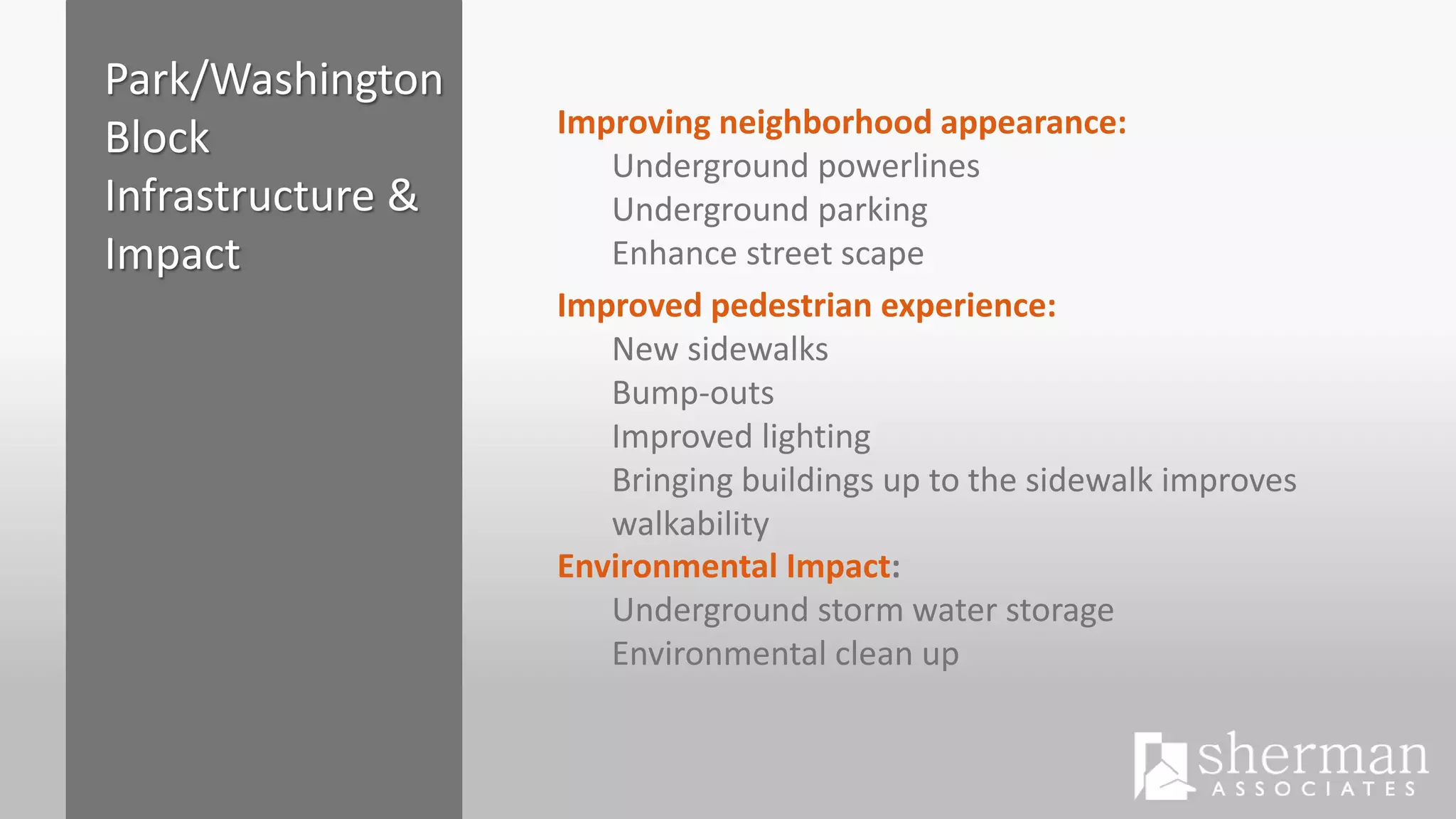 Park/Washington Block Infrastructure & Impact

Improving neighborhood appearance:
Underground powerlines
Underground parking
Enhance street scape

Improved pedestrian experience:
New sidewalks
Bump-outs
Improved lighting
Bringing buildings up to the sidewalk improves walkability

Environmental Impact:
Underground storm water storage
Environmental clean up

sherman
ASSOCIATES